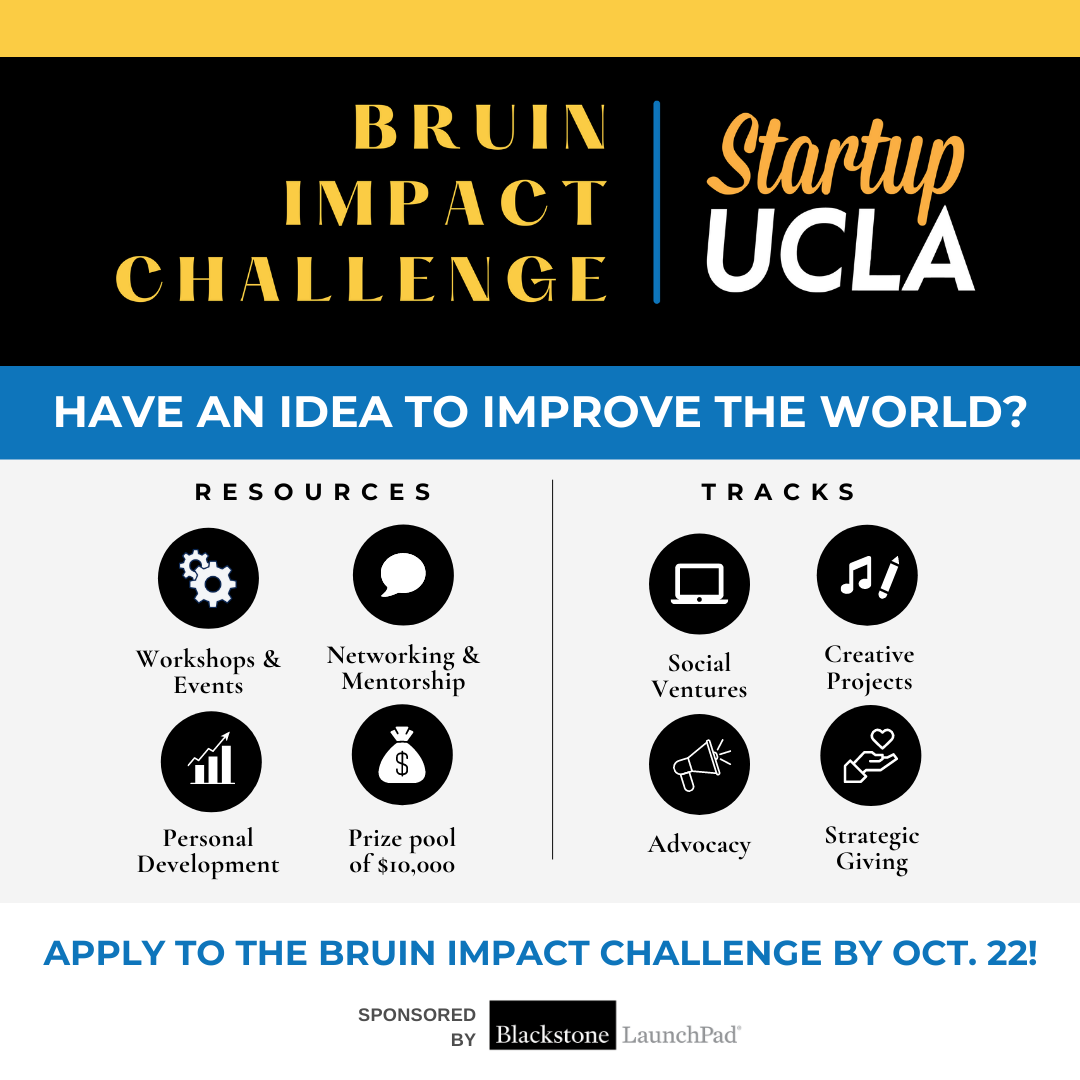 BRUIN
IMPACT
CHALLENGE

Startup
UCLA

HAVE AN IDEA TO IMPROVE THE WORLD?

RESOURCES

Workshops & Events

Networking & Mentorship

Personal Development

Prize pool of $10,000

TRACKS

Social Ventures

Creative Projects

Advocacy

Strategic Giving

APPLY TO THE BRUIN IMPACT CHALLENGE BY OCT. 22!

SPONSORED BY Blackstone LaunchPad®